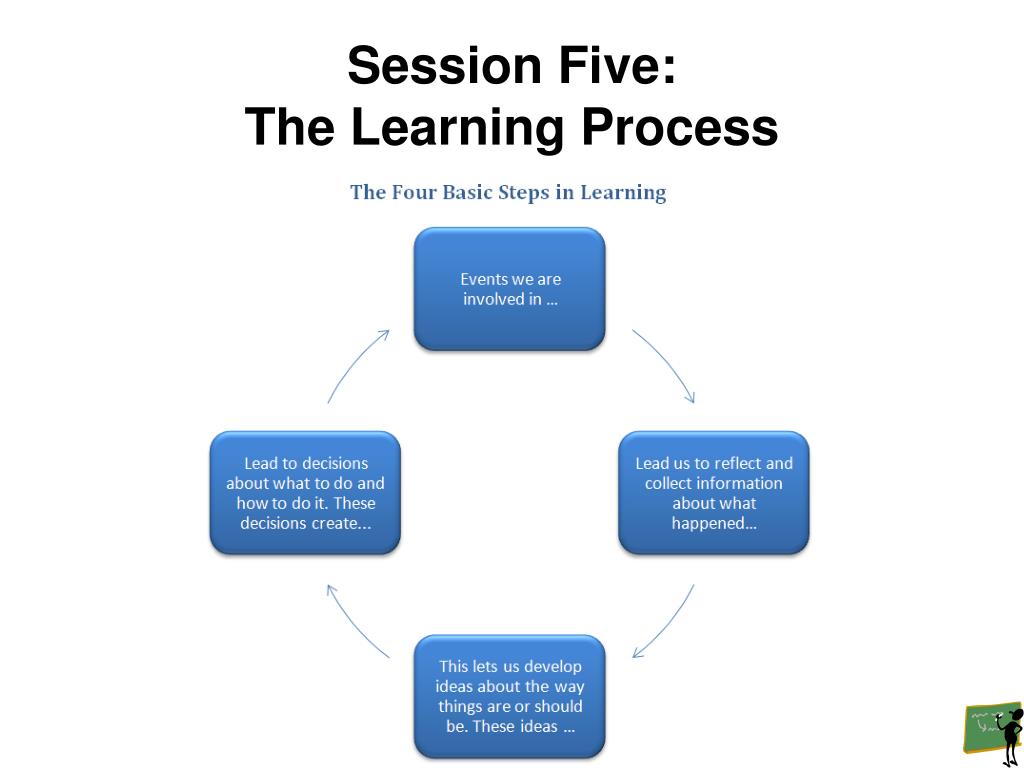 Session Five:
The Learning Process

The Four Basic Steps in Learning

Events we are involved in …

Lead us to reflect and collect information about what happened…

This lets us develop ideas about the way things are or should be. These ideas …

Lead to decisions about what to do and how to do it. These decisions create…